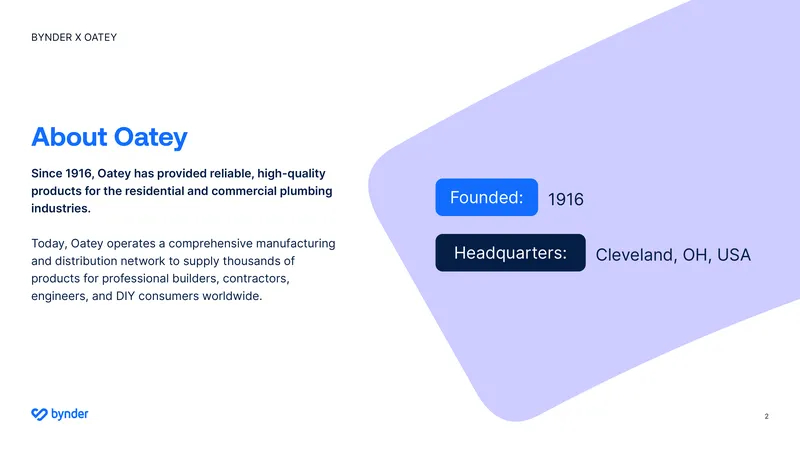 BYNDER X OATEY

About Oatey

Since 1916, Oatey has provided reliable, high-quality products for the residential and commercial plumbing industries.

Today, Oatey operates a comprehensive manufacturing and distribution network to supply thousands of products for professional builders, contractors, engineers, and DIY consumers worldwide.

Founded: 1916

Headquarters: Cleveland, OH, USA

bynder

2